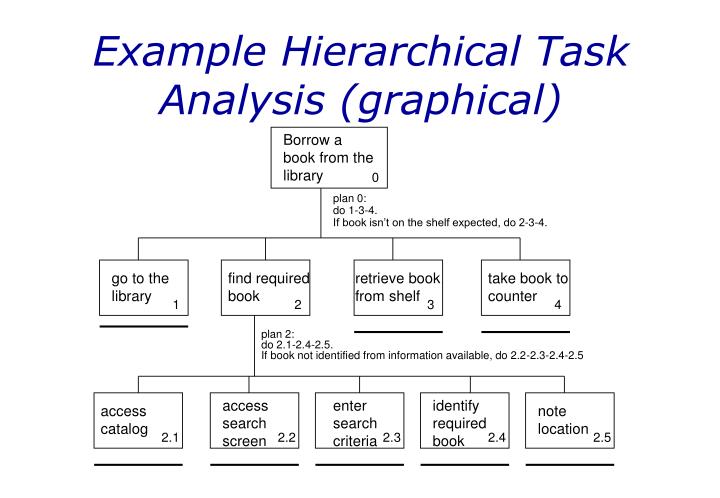 Example Hierarchical Task Analysis (graphical)

Borrow a book from the library 0

plan 0:
do 1-3-4.
If book isn't on the shelf expected, do 2-3-4.

go to the library 1

find required book 2

retrieve book from shelf 3

take book to counter 4

plan 2:
do 2.1-2.4-2.5.
If book not identified from information available, do 2.2-2.3-2.4-2.5

access catalog 2.1

access search screen 2.2

enter search criteria 2.3

identify required book 2.4

note location 2.5